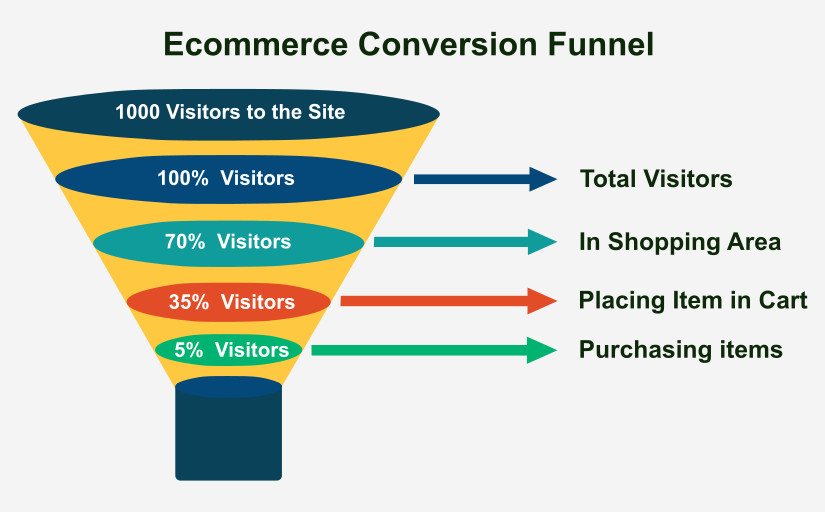 Ecommerce Conversion Funnel

1000 Visitors to the Site

100% Visitors
Total Visitors

70% Visitors
In Shopping Area

35% Visitors
Placing Item in Cart

5% Visitors
Purchasing items